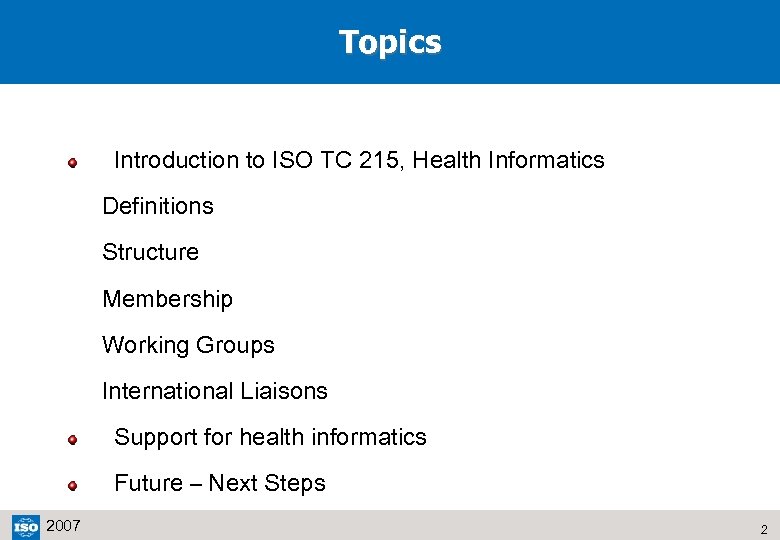 Topics

Introduction to ISO TC 215, Health Informatics

Definitions

Structure

Membership

Working Groups

International Liaisons

Support for health informatics

Future – Next Steps

ISO 2007

2